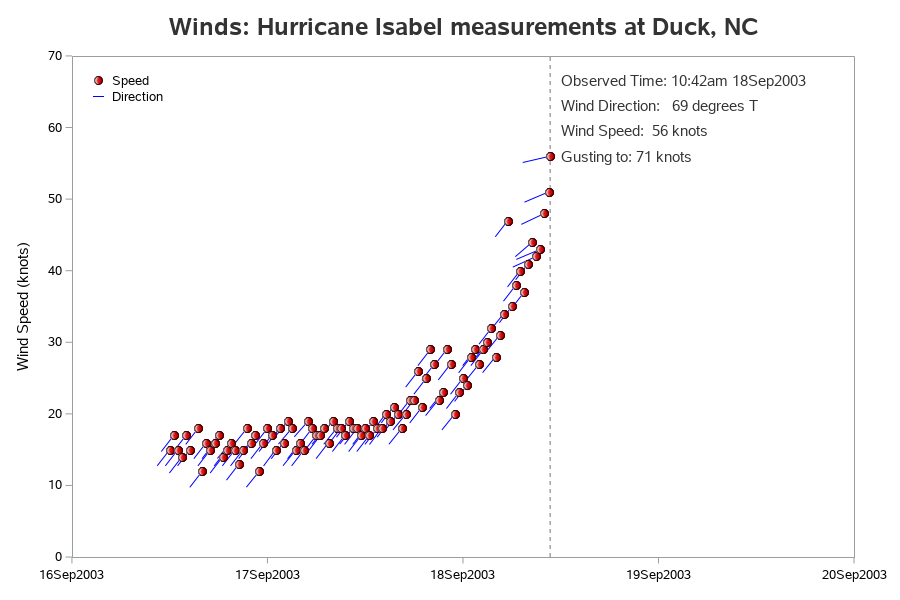 Winds: Hurricane Isabel measurements at Duck, NC

Speed
Direction

Observed Time: 10:42am 18Sep2003
Wind Direction: 69 degrees T
Wind Speed: 56 knots
Gusting to: 71 knots

Wind Speed (knots)

70
60
50
40
30
20
10
0

16Sep2003
17Sep2003
18Sep2003
19Sep2003
20Sep2003